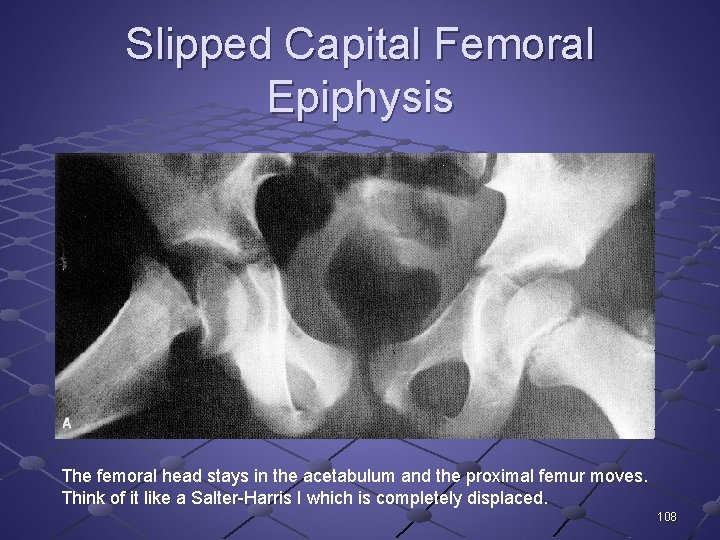 Slipped Capital Femoral Epiphysis

A

The femoral head stays in the acetabulum and the proximal femur moves. Think of it like a Salter-Harris I which is completely displaced.

108